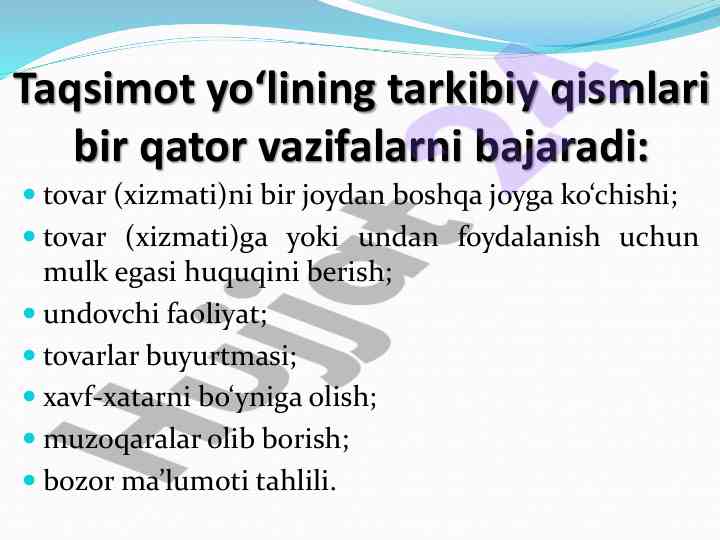 Taqsimot yo‘lining tarkibiy qismlari bir qator vazifalarni bajaradi:

- tovar (xizmati)ni bir joydan boshqa joyga ko‘chishi;
- tovar (xizmati)ga yoki undan foydalanish uchun mulk egasi huquqini berish;
- undovchi faoliyat;
- tovarlar buyurtmasi;
- xavf-xatarni bo‘yniga olish;
- muzoqaralar olib borish;
- bozor ma’lumoti tahlili.

Hujjat24